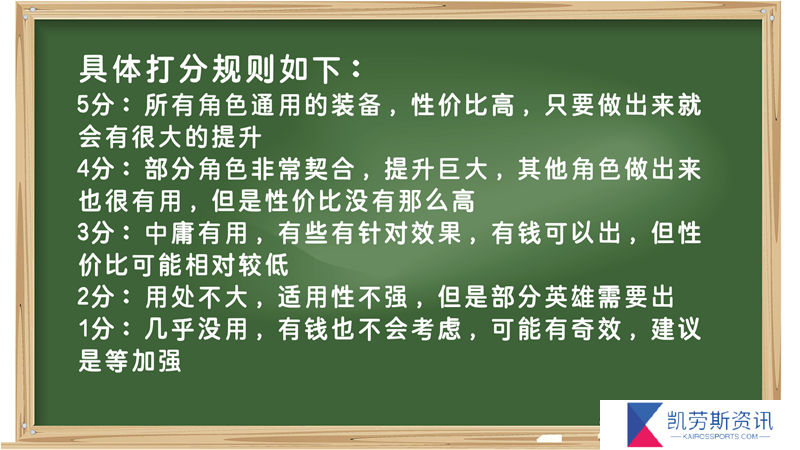 具体打分规则如下：
5分：所有角色通用的装备，性价比高，只要做出来就会有很大的提升
4分：部分角色非常契合，提升巨大，其他角色做出来也很有用，但是性价比没有那么高
3分：中庸有用，有些有针对效果，有钱可以出，但性价比可能相对较低
2分：用处不大，适用性不强，但是部分英雄需要出
1分：几乎没用，有钱也不会考虑，可能有奇效，建议是等加强

凯劳斯资讯
KAIROSSPORTS.COM